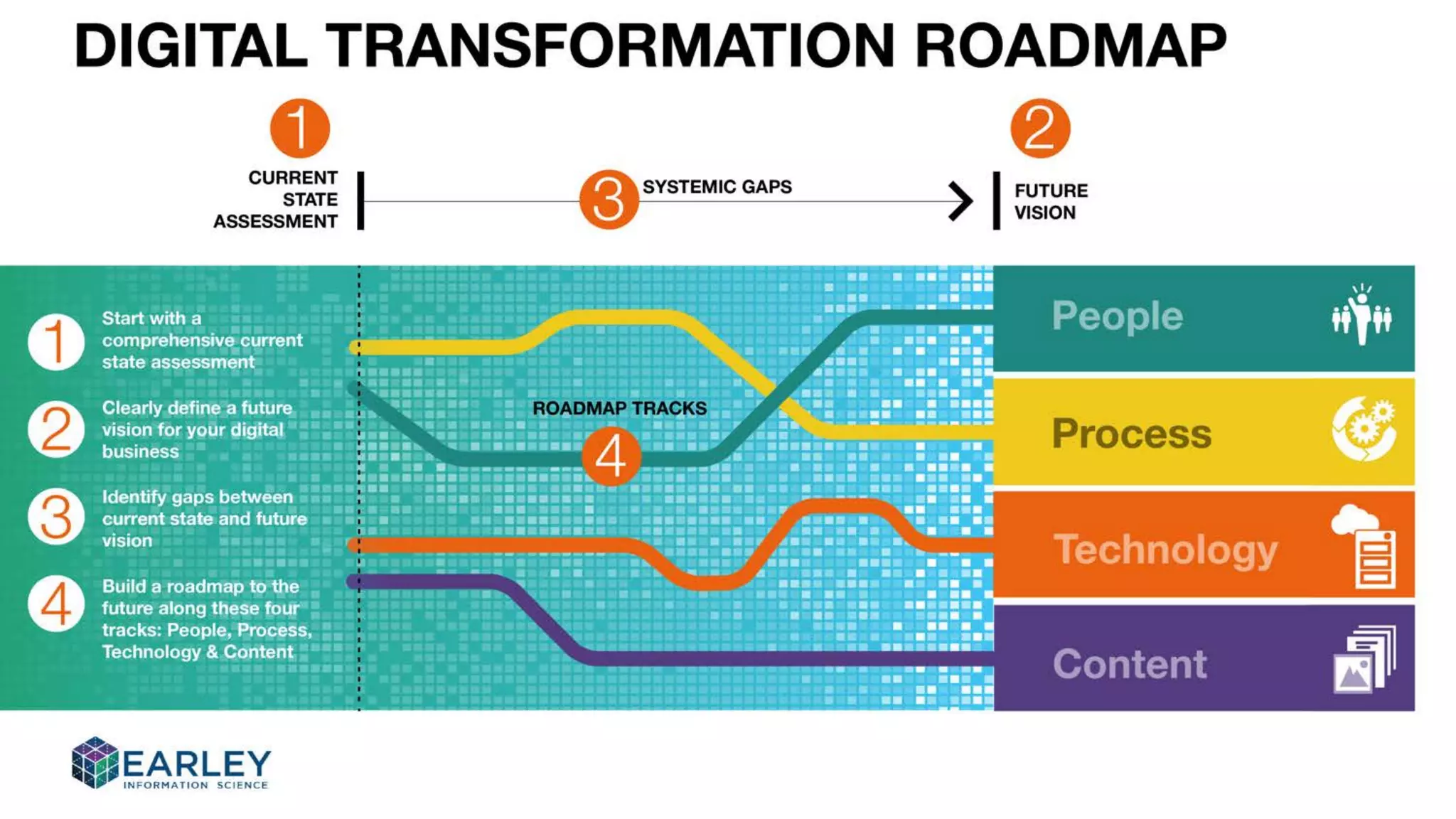 DIGITAL TRANSFORMATION ROADMAP

1
CURRENT STATE ASSESSMENT

3
SYSTEMIC GAPS

2
FUTURE VISION

1 Start with a comprehensive current state assessment

2 Clearly define a future vision for your digital business

3 Identify gaps between current state and future vision

4 Build a roadmap to the future along these four tracks: People, Process, Technology & Content

ROADMAP TRACKS
4

People

Process

Technology

Content

EARLEY
INFORMATION SCIENCE